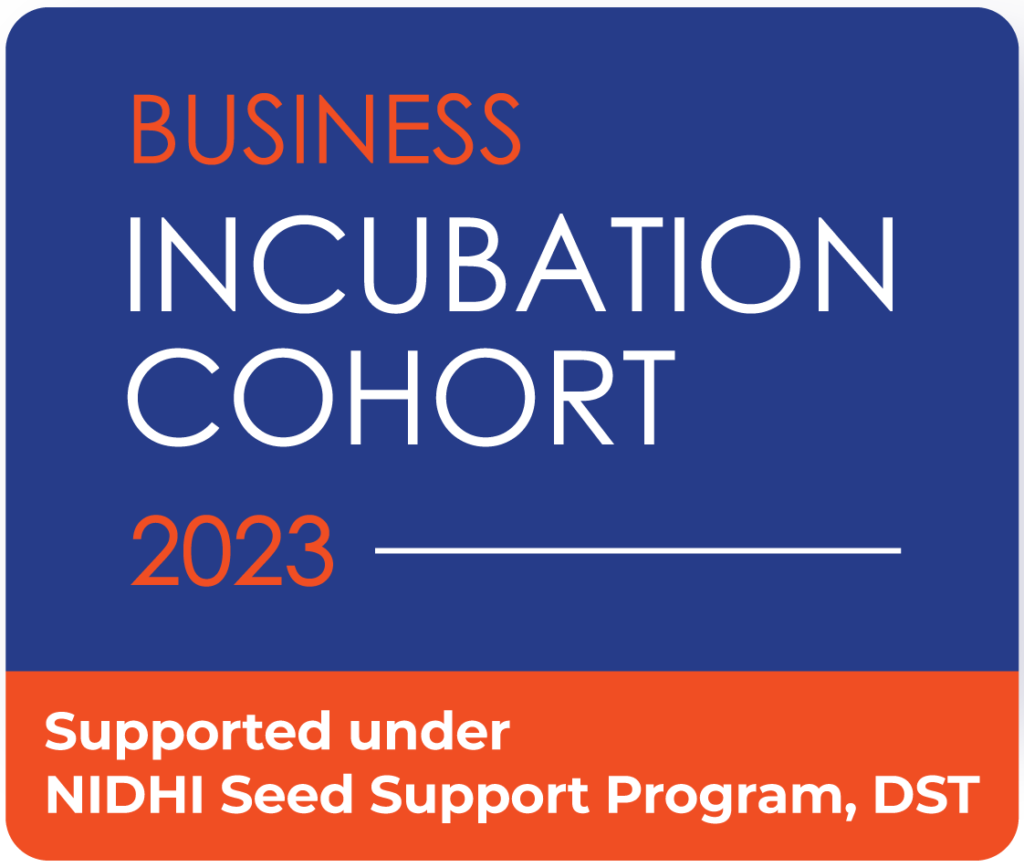 BUSINESS
INCUBATION
COHORT
2023

Supported under
NIDHI Seed Support Program, DST